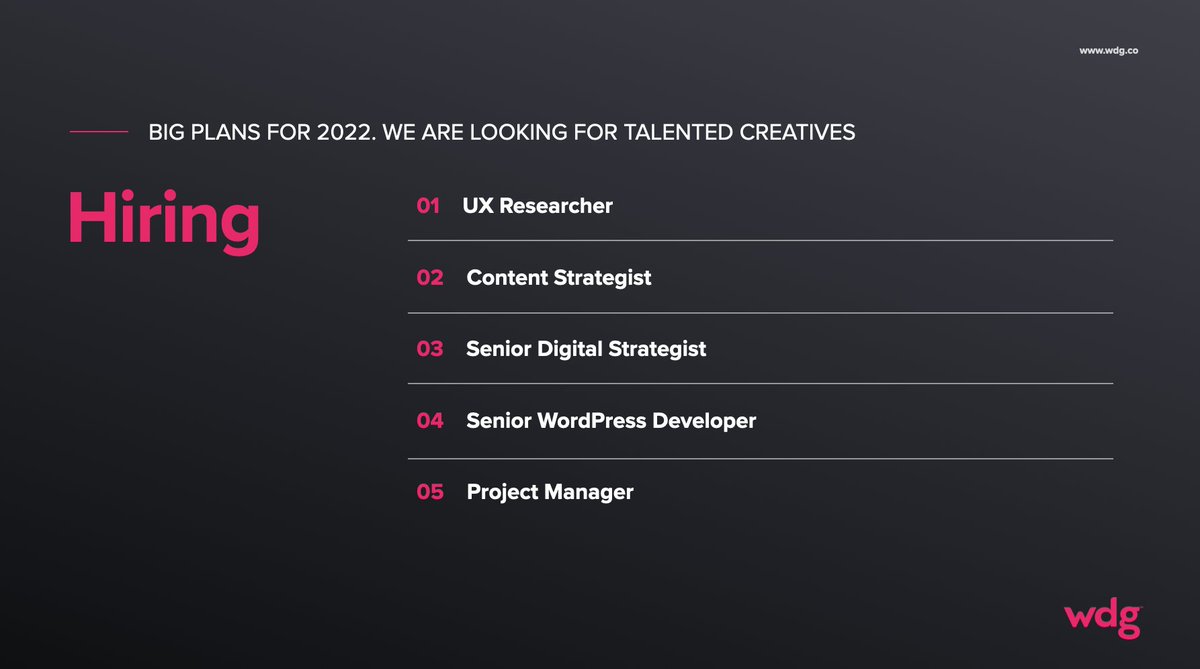 www.wdg.co

BIG PLANS FOR 2022. WE ARE LOOKING FOR TALENTED CREATIVES

Hiring

01 UX Researcher

02 Content Strategist

03 Senior Digital Strategist

04 Senior WordPress Developer

05 Project Manager

wdg